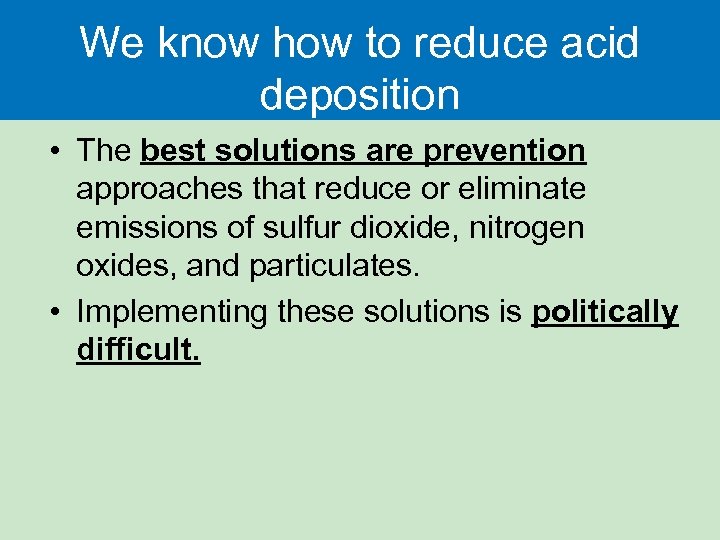 We know how to reduce acid deposition

• The best solutions are prevention approaches that reduce or eliminate emissions of sulfur dioxide, nitrogen oxides, and particulates.
• Implementing these solutions is politically difficult.